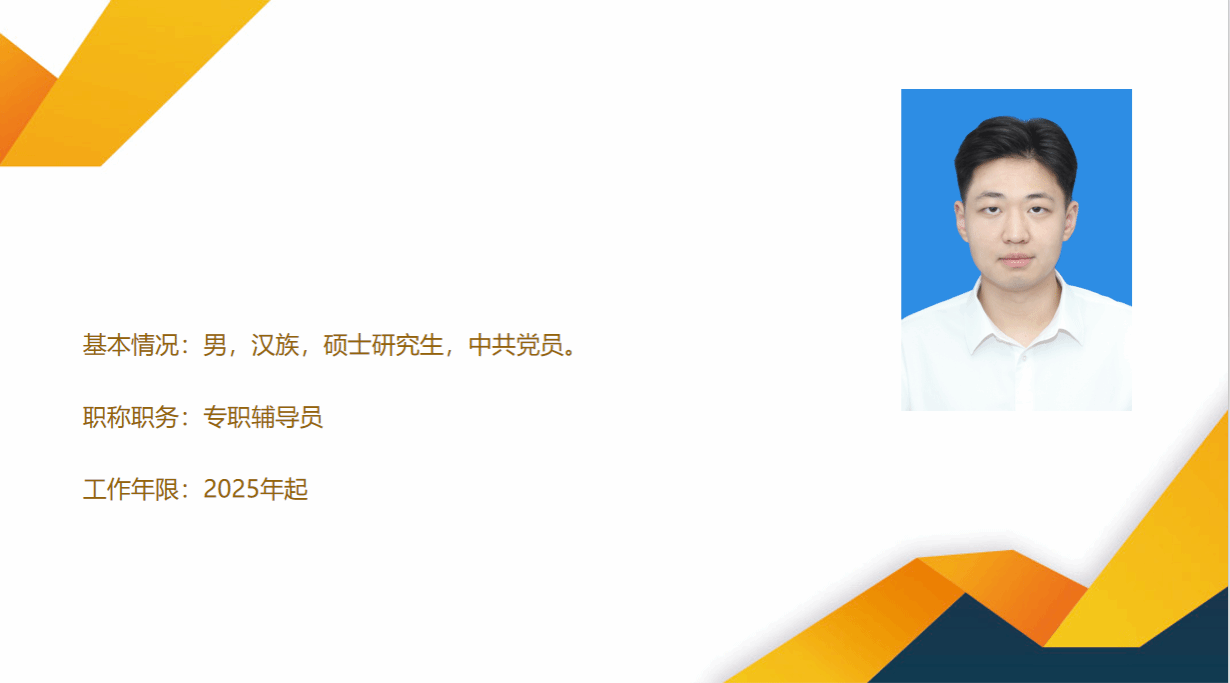 基本情况：男，汉族，硕士研究生，中共党员。

职称职务：专职辅导员

工作年限：2025年起